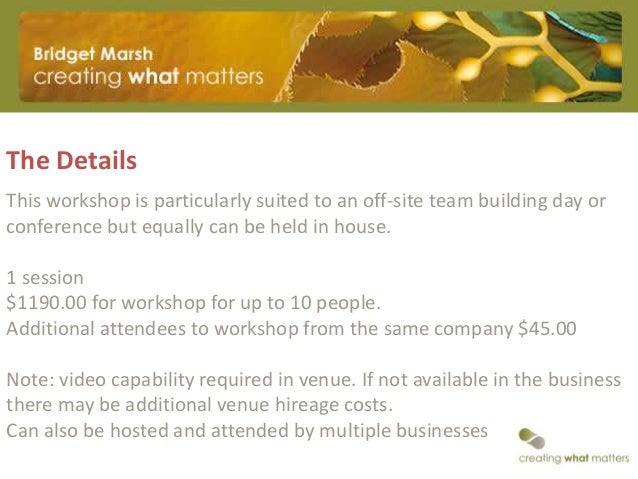 Bridget Marsh
creating what matters

The Details

This workshop is particularly suited to an off-site team building day or conference but equally can be held in house.

1 session
\$1190.00 for workshop for up to 10 people.
Additional attendees to workshop from the same company \$45.00

Note: video capability required in venue. If not available in the business there may be additional venue hireage costs.
Can also be hosted and attended by multiple businesses

creating what matters